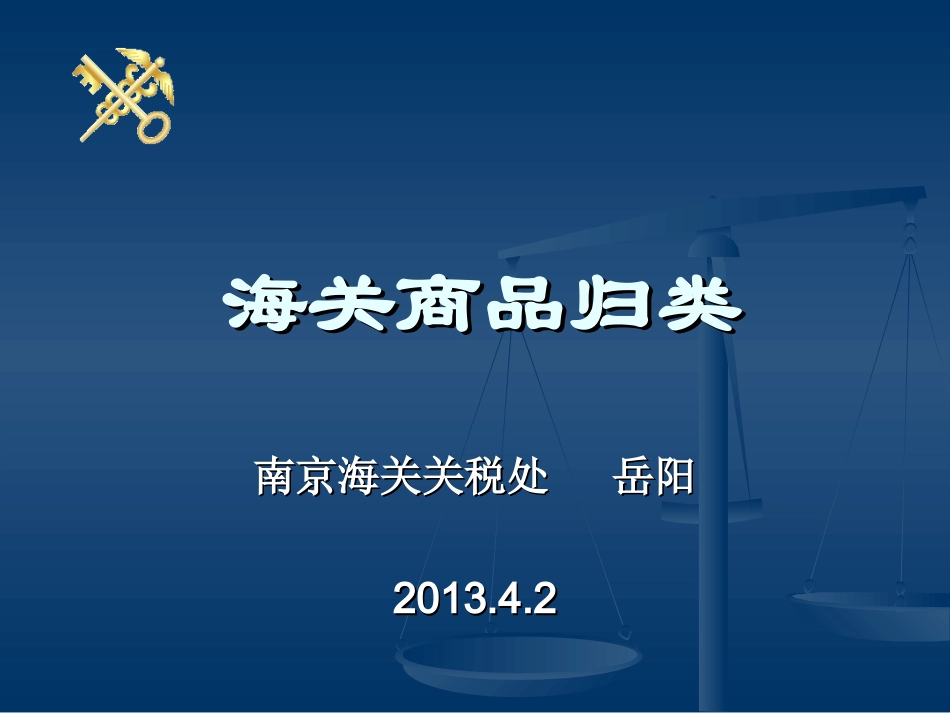 海关商品归类

南京海关关税处　　岳阳

2013.4.2